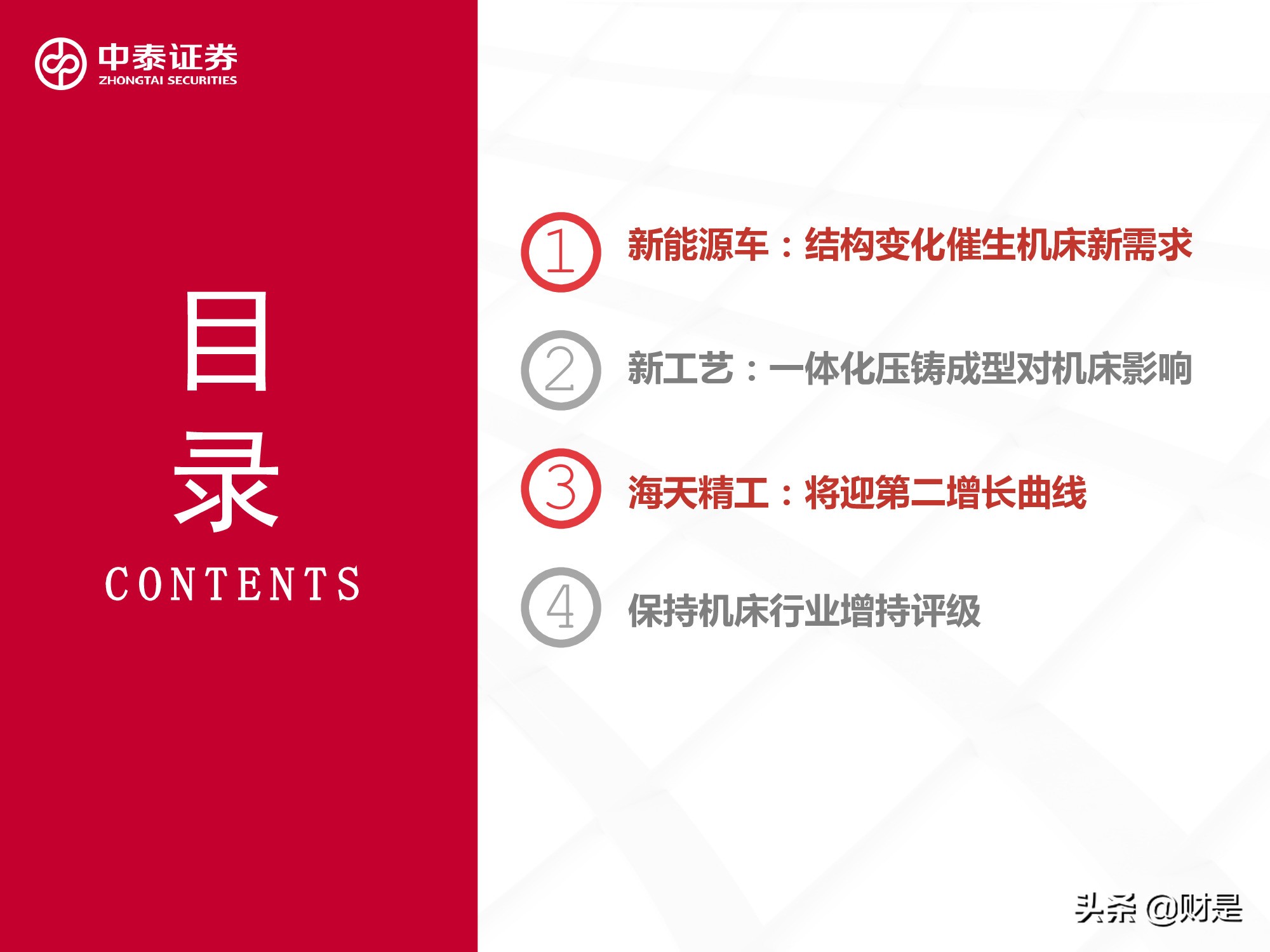 中泰证券
ZHONGTAI SECURITIES

目录
CONTENTS

1 新能源车：结构变化催生机床新需求

2 新工艺：一体化压铸成型对机床影响

3 海天精工：将迎第二增长曲线

4 保持机床行业增持评级

头条 @财是